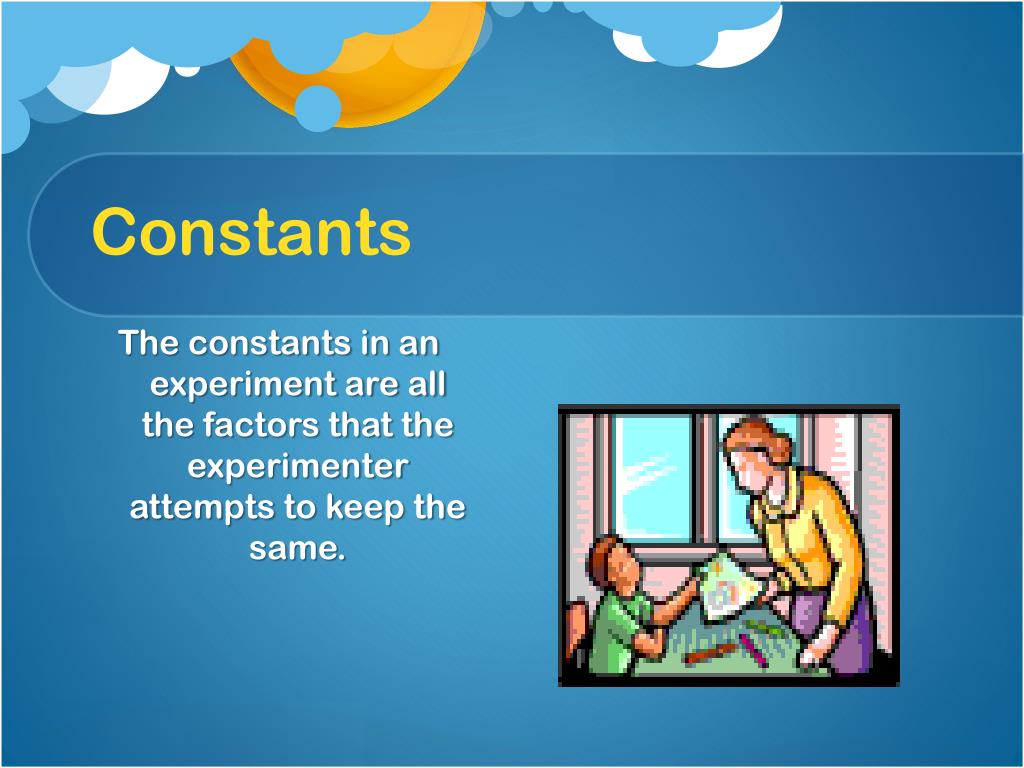 Constants

The constants in an experiment are all the factors that the experimenter attempts to keep the same.